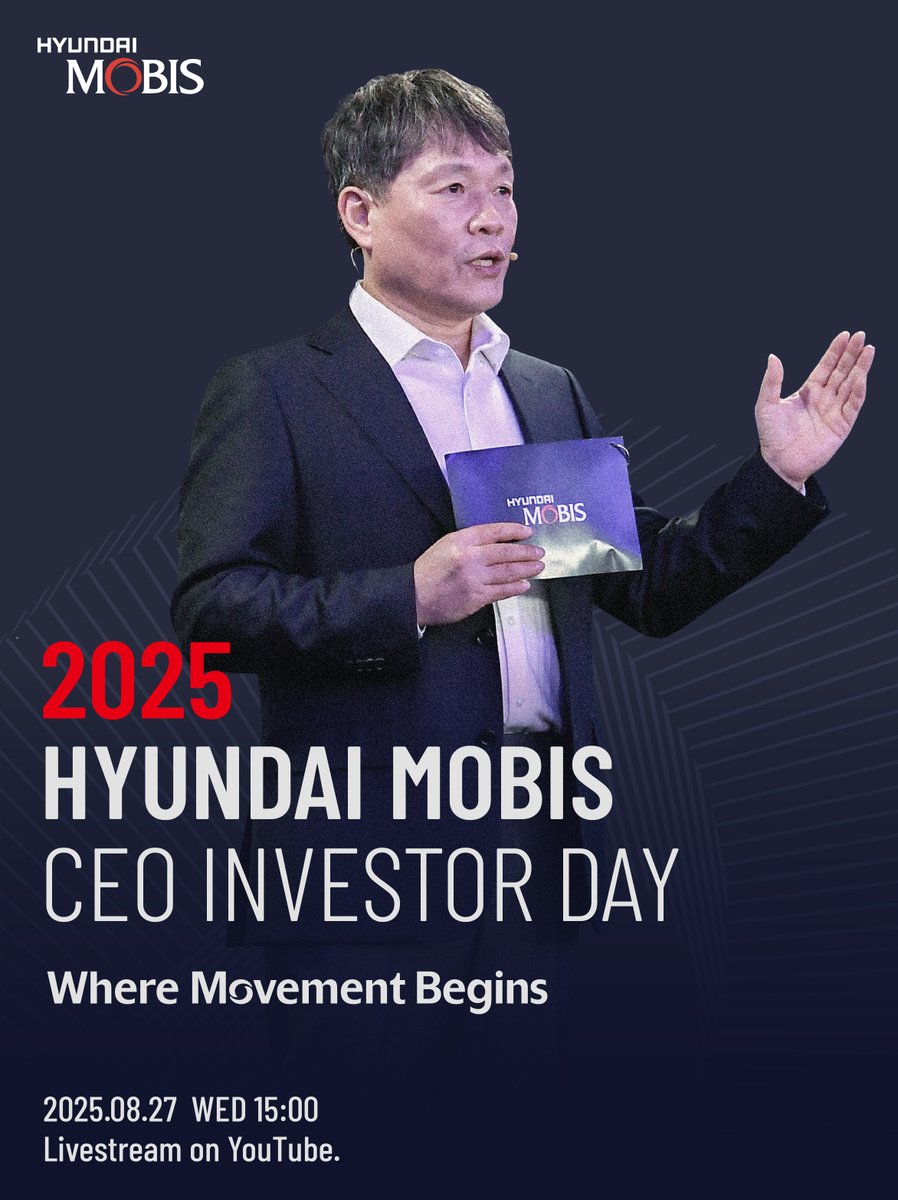 HYUNDAI MOBIS

HYUNDAI MOBIS

2025
HYUNDAI MOBIS
CEO INVESTOR DAY

Where Movement Begins

2025.08.27 WED 15:00
Livestream on YouTube.